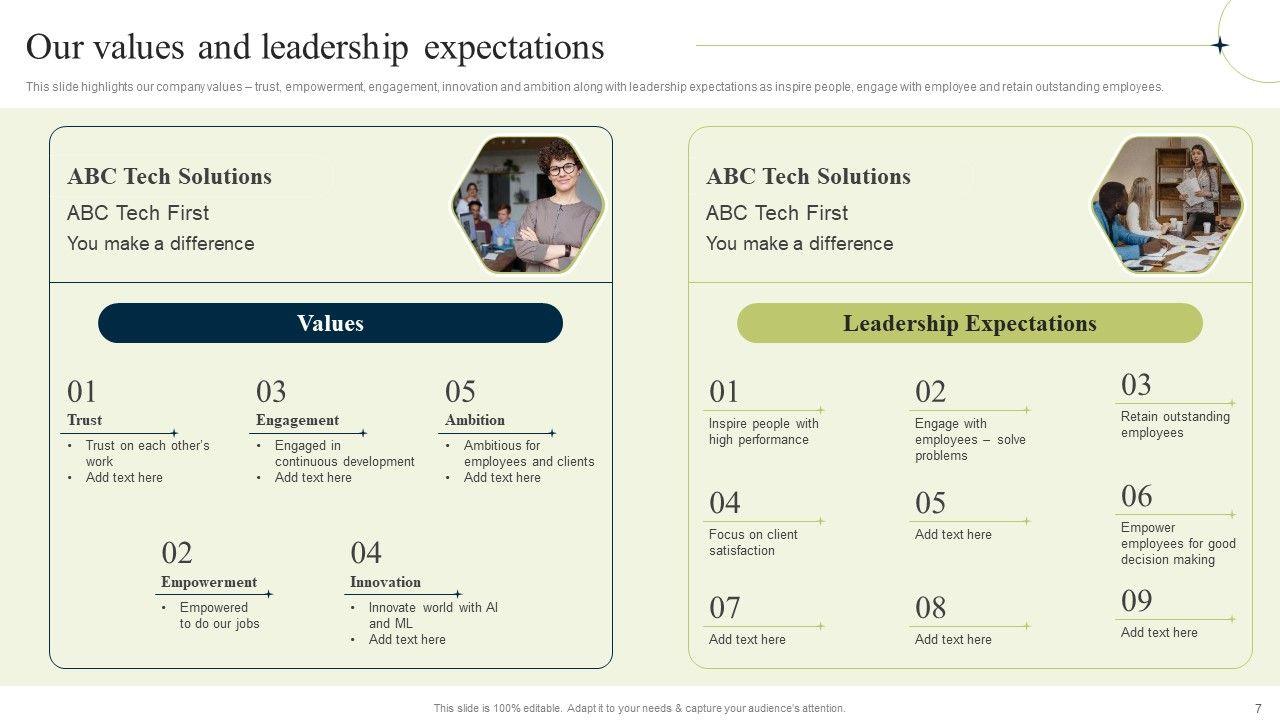 Our values and leadership expectations

This slide highlights our company values – trust, empowerment, engagement, innovation and ambition along with leadership expectations as inspire people, engage with employee and retain outstanding employees.

ABC Tech Solutions
ABC Tech First
You make a difference

Values

01
Trust
• Trust on each other's work
• Add text here

03
Engagement
• Engaged in continuous development
• Add text here

05
Ambition
• Ambitious for employees and clients
• Add text here

02
Empowerment
• Empowered to do our jobs

04
Innovation
• Innovate world with AI and ML
• Add text here

ABC Tech Solutions
ABC Tech First
You make a difference

Leadership Expectations

01
Inspire people with high performance

02
Engage with employees – solve problems

03
Retain outstanding employees

04
Focus on client satisfaction

05
Add text here

06
Empower employees for good decision making

07
Add text here

08
Add text here

09
Add text here

This slide is 100% editable. Adapt it to your needs & capture your audience's attention.

7